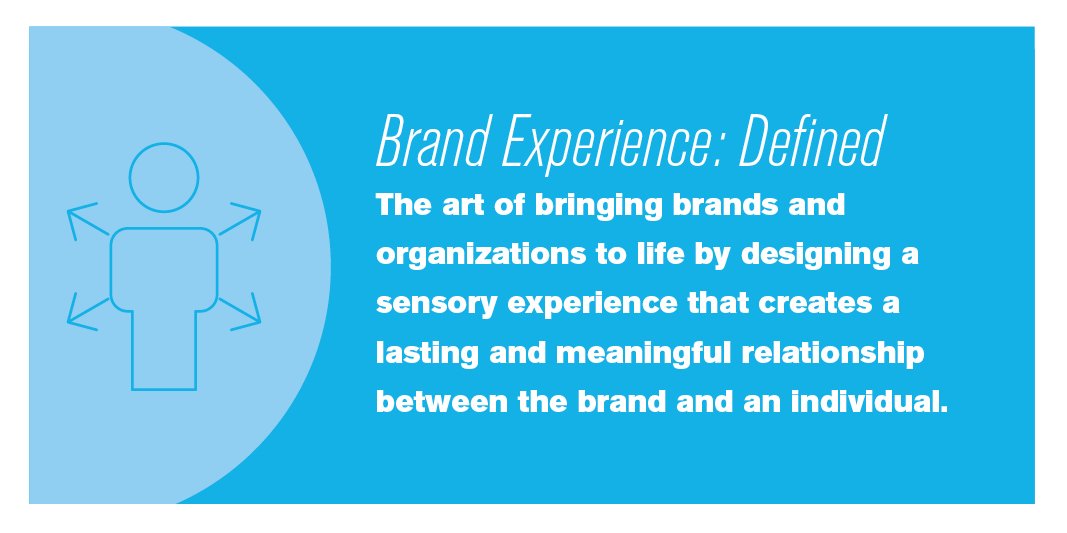 Brand Experience: Defined

The art of bringing brands and organizations to life by designing a sensory experience that creates a lasting and meaningful relationship between the brand and an individual.